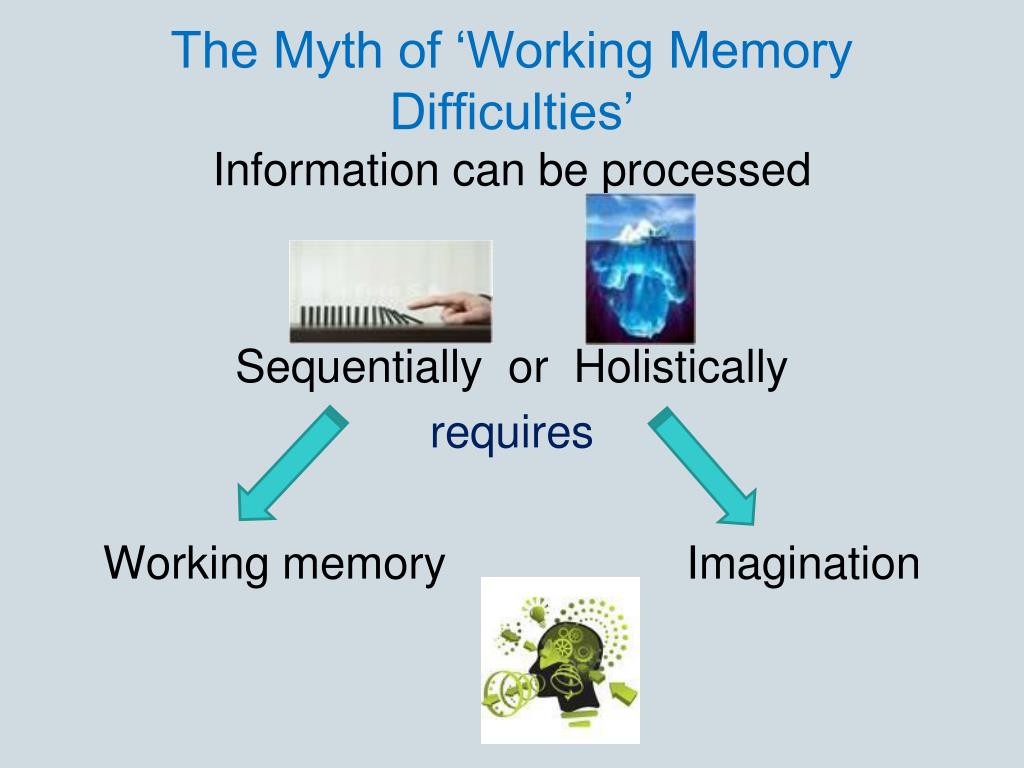 The Myth of ‘Working Memory Difficulties’

Information can be processed

Sequentially or Holistically

requires

Working memory

Imagination